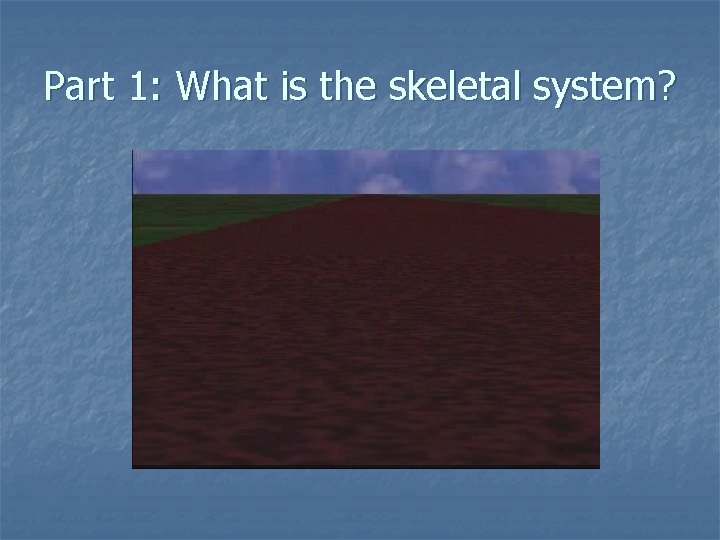 Part 1: What is the skeletal system?